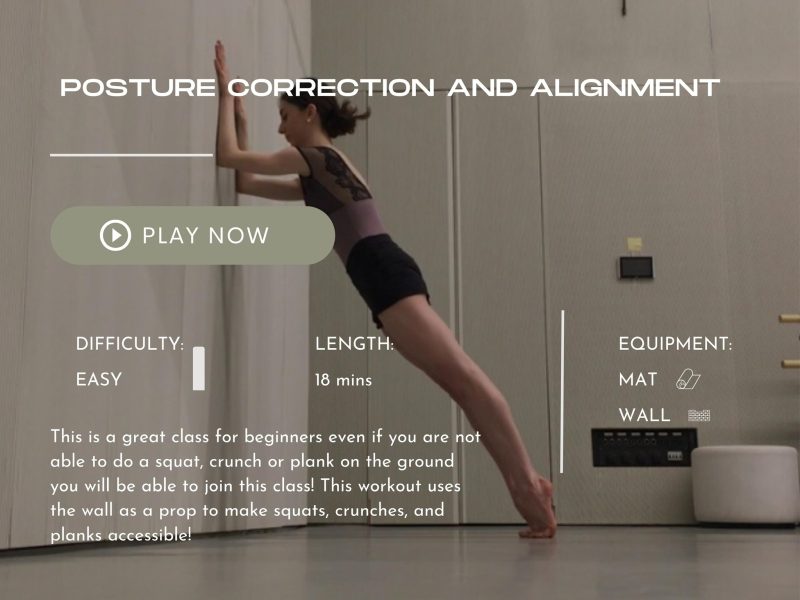 POSTURE CORRECTION AND ALIGNMENT

PLAY NOW

DIFFICULTY:
EASY

LENGTH:
18 mins

EQUIPMENT:
MAT
WALL

This is a great class for beginners even if you are not able to do a squat, crunch or plank on the ground you will be able to join this class! This workout uses the wall as a prop to make squats, crunches, and planks accessible!